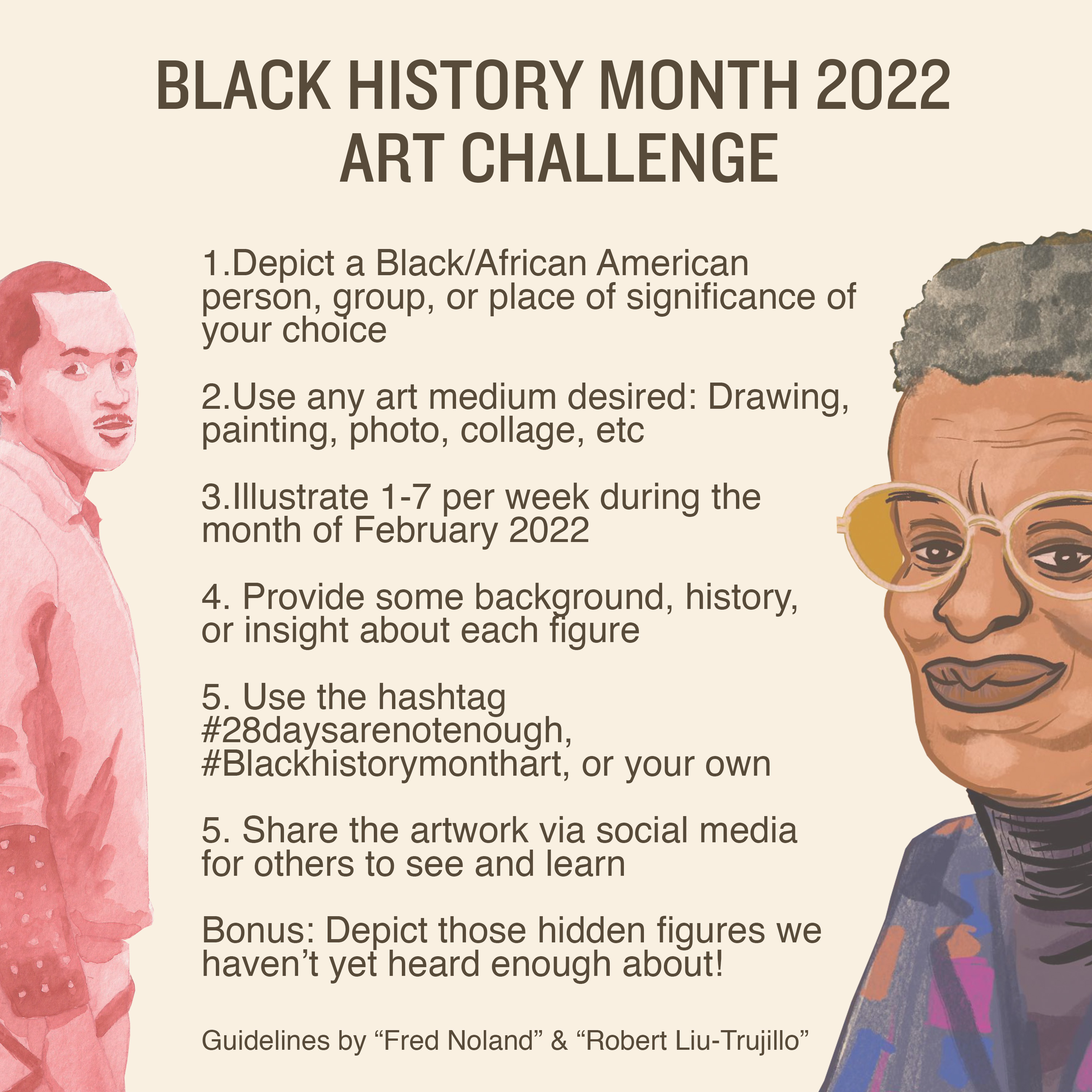 BLACK HISTORY MONTH 2022
ART CHALLENGE

1.Depict a Black/African American person, group, or place of significance of your choice

2.Use any art medium desired: Drawing, painting, photo, collage, etc

3.Illustrate 1-7 per week during the month of February 2022

4. Provide some background, history, or insight about each figure

5. Use the hashtag #28daysarenotenough, #Blackhistorymonthart, or your own

5. Share the artwork via social media for others to see and learn

Bonus: Depict those hidden figures we haven't yet heard enough about!

Guidelines by "Fred Noland" & "Robert Liu-Trujillo"